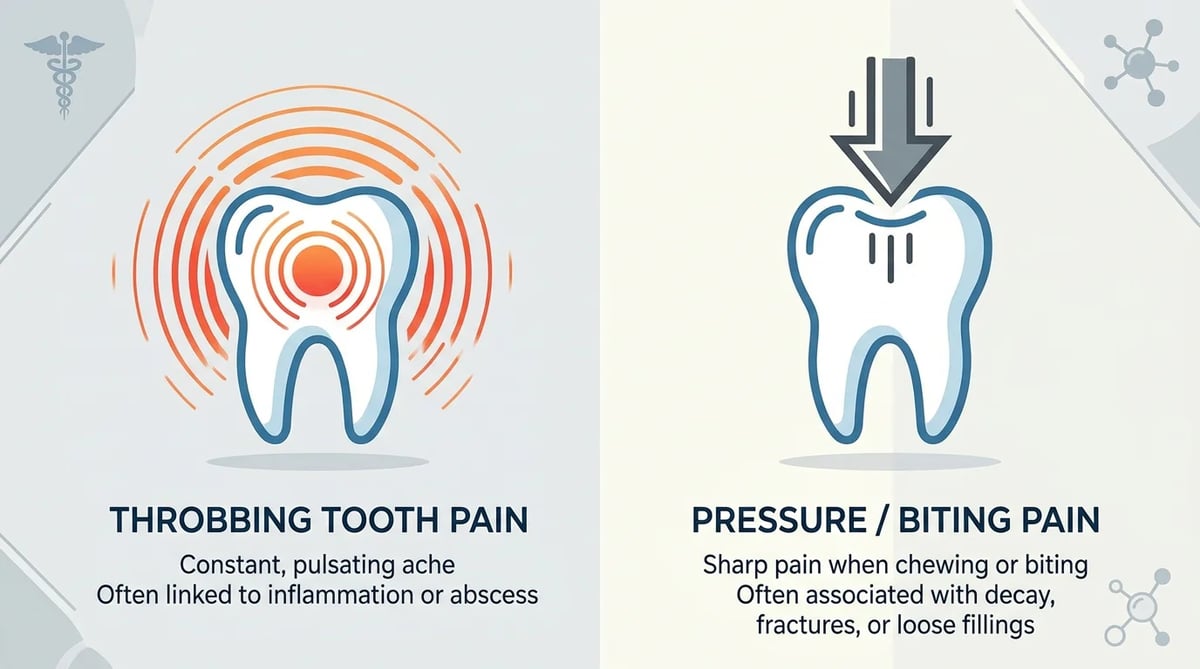 THROBBING TOOTH PAIN

Constant, pulsating ache
Often linked to inflammation or abscess

PRESSURE / BITING PAIN

Sharp pain when chewing or biting
Often associated with decay, fractures, or loose fillings